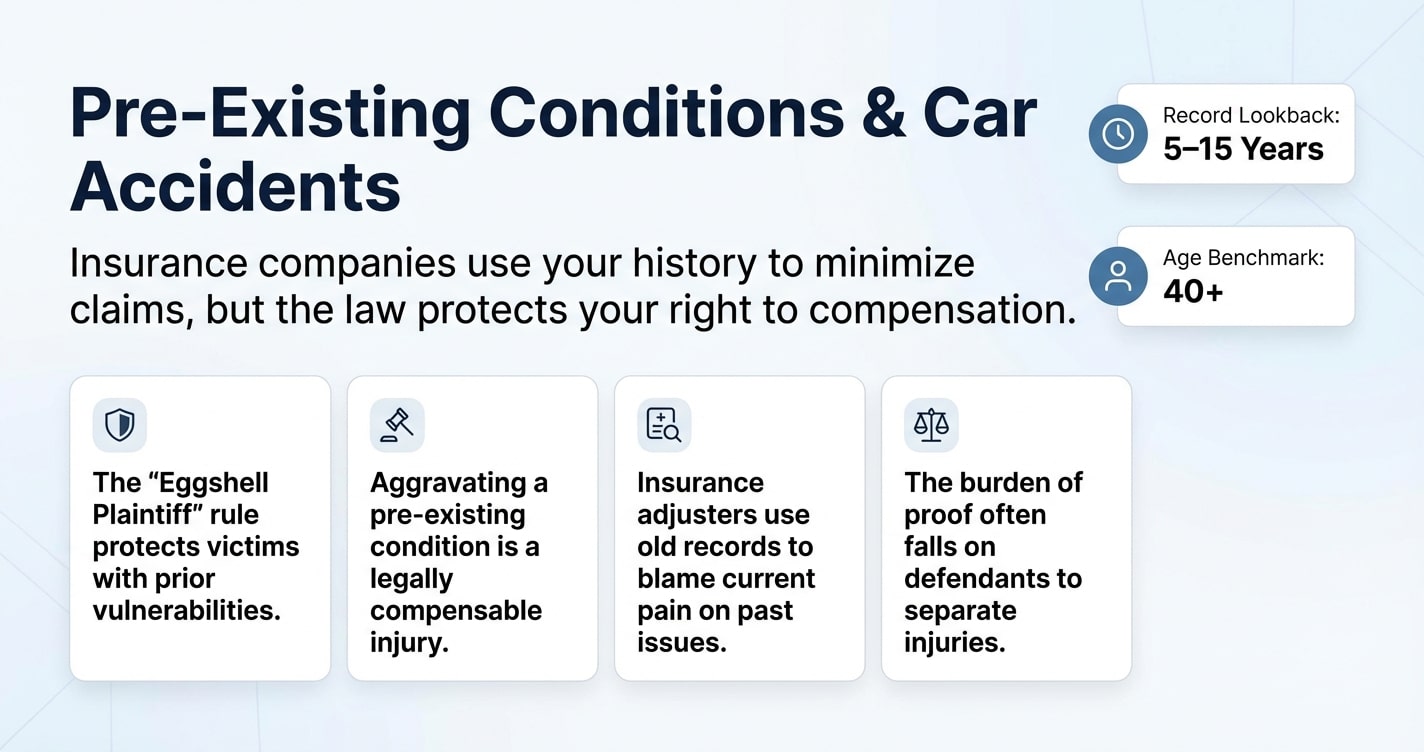 Pre-Existing Conditions & Car Accidents

Insurance companies use your history to minimize claims, but the law protects your right to compensation.

Record Lookback:
5–15 Years

Age Benchmark:
40+

The “Eggshell Plaintiff” rule protects victims with prior vulnerabilities.

Aggravating a pre-existing condition is a legally compensable injury.

Insurance adjusters use old records to blame current pain on past issues.

The burden of proof often falls on defendants to separate injuries.